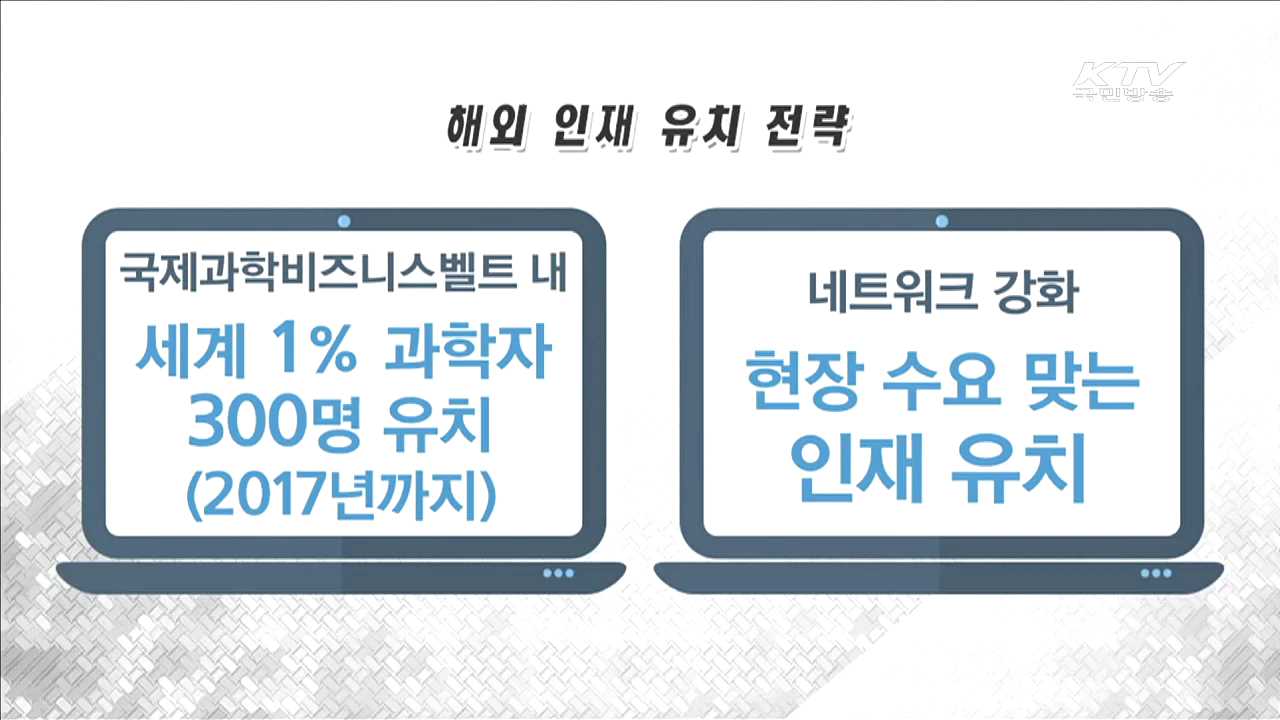 KTV 국민방송

해외 인재 유치 전략

국제과학비즈니스벨트 내

세계 1% 과학자 300명 유치 (2017년까지)

네트워크 강화

현장 수요 맞는 인재 유치